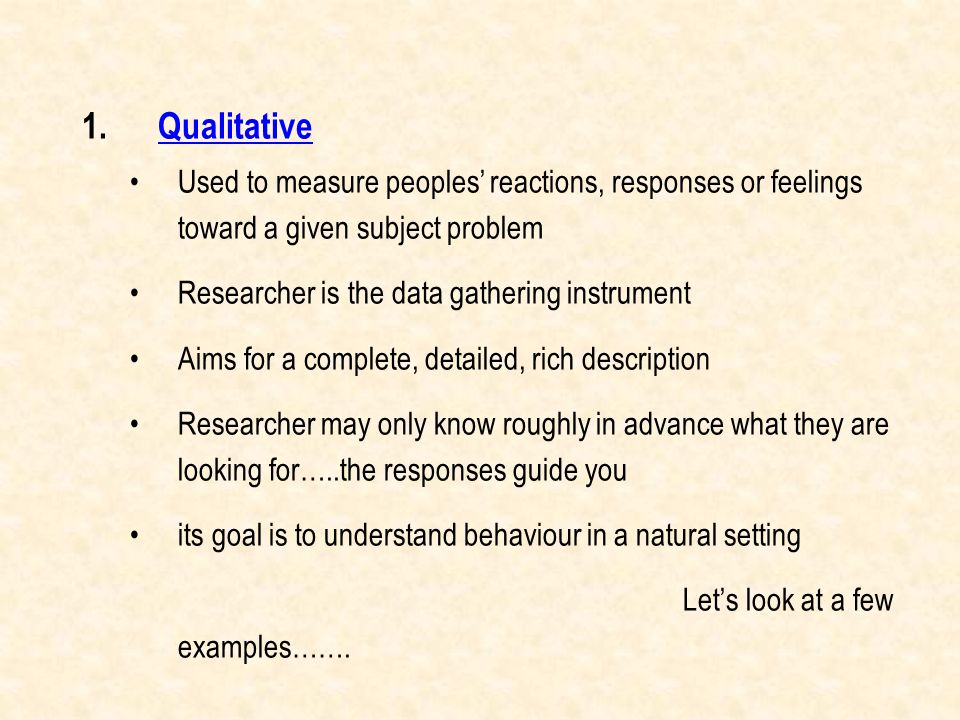 1. Qualitative

• Used to measure peoples' reactions, responses or feelings toward a given subject problem

• Researcher is the data gathering instrument

• Aims for a complete, detailed, rich description

• Researcher may only know roughly in advance what they are looking for…..the responses guide you

• its goal is to understand behaviour in a natural setting

Let's look at a few examples…….